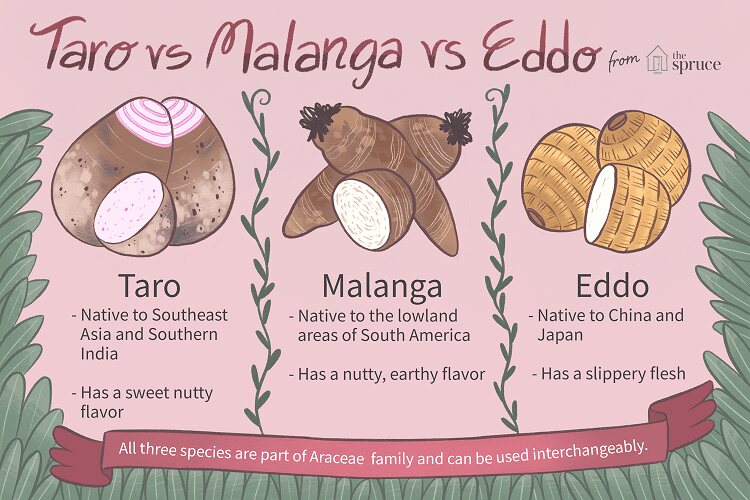 Taro vs Malanga vs Eddo from the spruce

Taro
- Native to Southeast Asia and Southern India

- Has a sweet nutty flavor

Malanga
- Native to the lowland areas of South America

- Has a nutty, earthy flavor

Eddo
- Native to China and Japan

- Has a slippery flesh

All three species are part of Araceae family and can be used interchangeably.